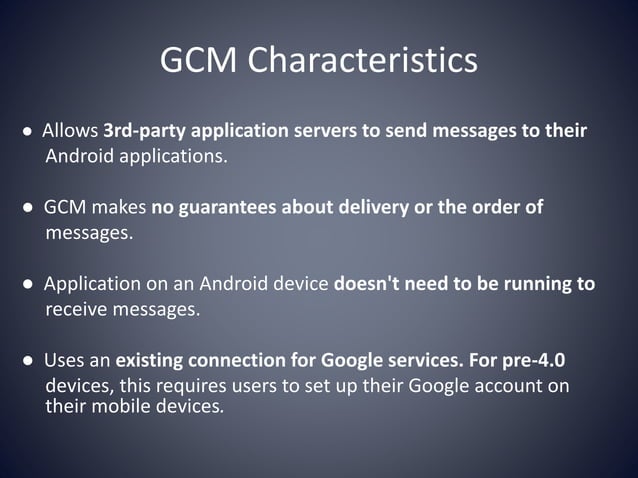 GCM Characteristics

● Allows 3rd-party application servers to send messages to their Android applications.

● GCM makes no guarantees about delivery or the order of messages.

● Application on an Android device doesn't need to be running to receive messages.

● Uses an existing connection for Google services. For pre-4.0 devices, this requires users to set up their Google account on their mobile devices.